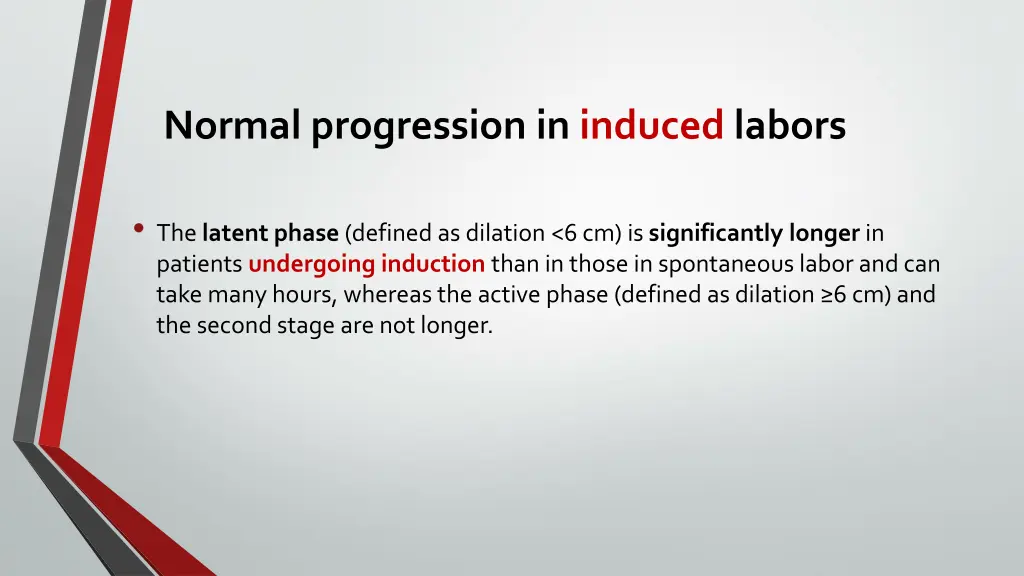 Normal progression in induced labors

• The latent phase (defined as dilation <6 cm) is significantly longer in patients undergoing induction than in those in spontaneous labor and can take many hours, whereas the active phase (defined as dilation ≥6 cm) and the second stage are not longer.